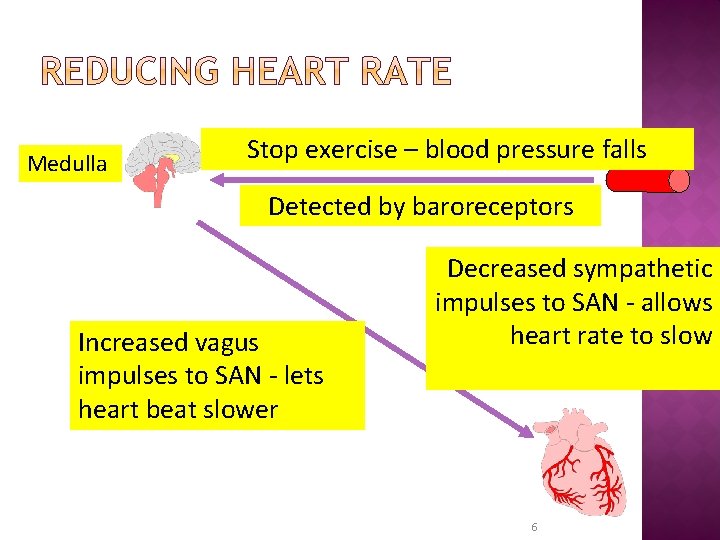 REDUCING HEART RATE

Medulla

Stop exercise – blood pressure falls

Detected by baroreceptors

Decreased sympathetic impulses to SAN - allows heart rate to slow

Increased vagus impulses to SAN - lets heart beat slower

6